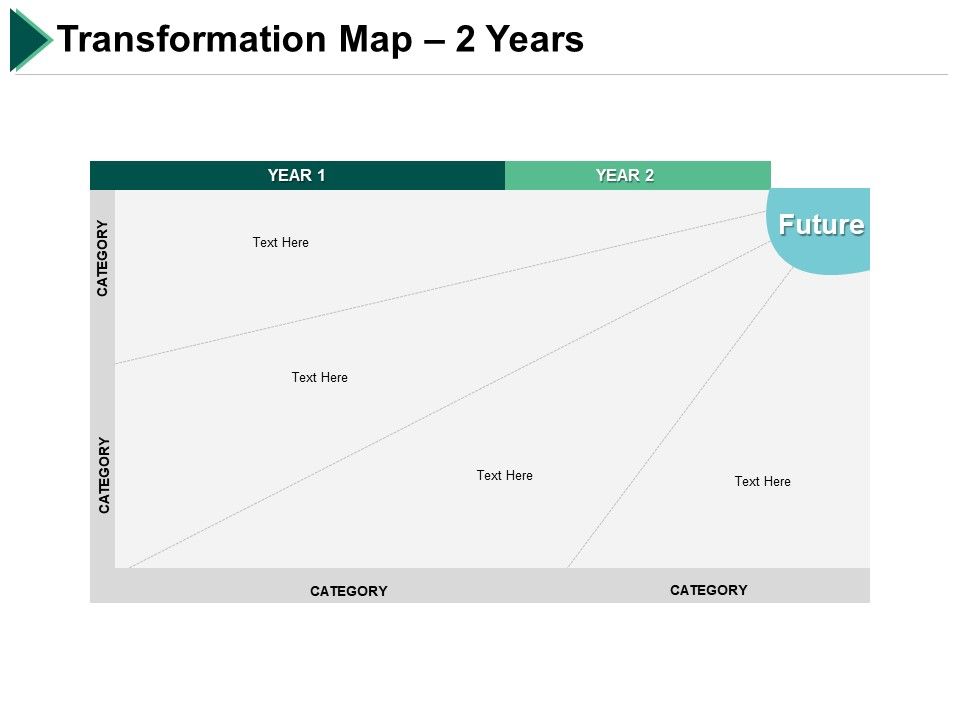 Transformation Map – 2 Years

YEAR 1

YEAR 2

Future

CATEGORY

Text Here

Text Here

CATEGORY

Text Here

Text Here

CATEGORY

CATEGORY